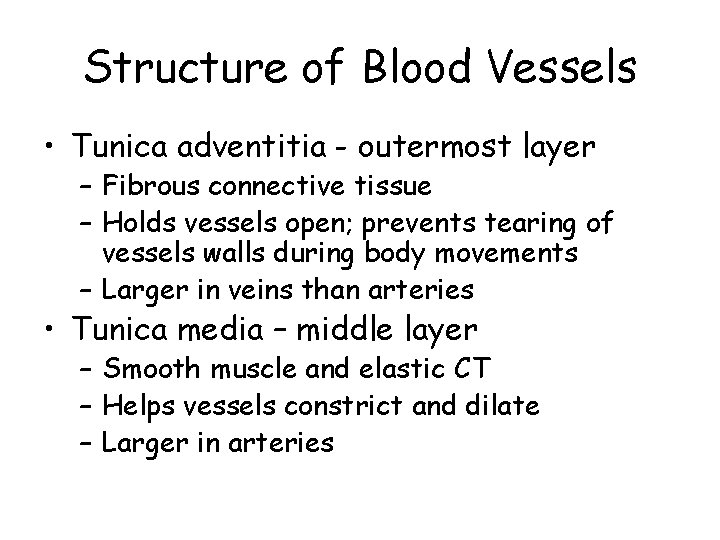 Structure of Blood Vessels

• Tunica adventitia - outermost layer
– Fibrous connective tissue
– Holds vessels open; prevents tearing of vessels walls during body movements
– Larger in veins than arteries

• Tunica media – middle layer
– Smooth muscle and elastic CT
– Helps vessels constrict and dilate
– Larger in arteries